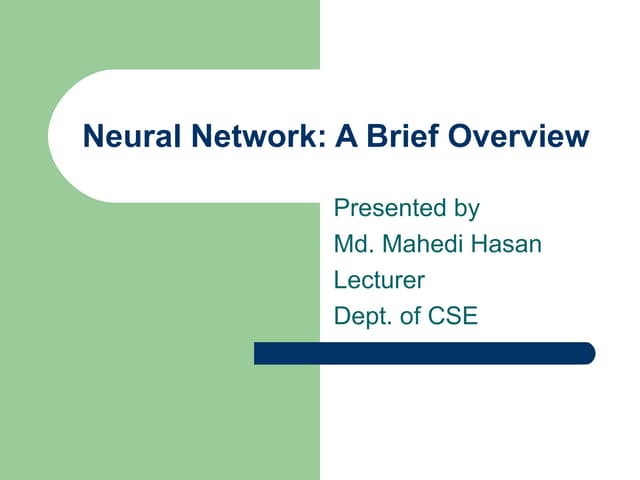 Neural Network: A Brief Overview

Presented by
Md. Mahedi Hasan
Lecturer
Dept. of CSE